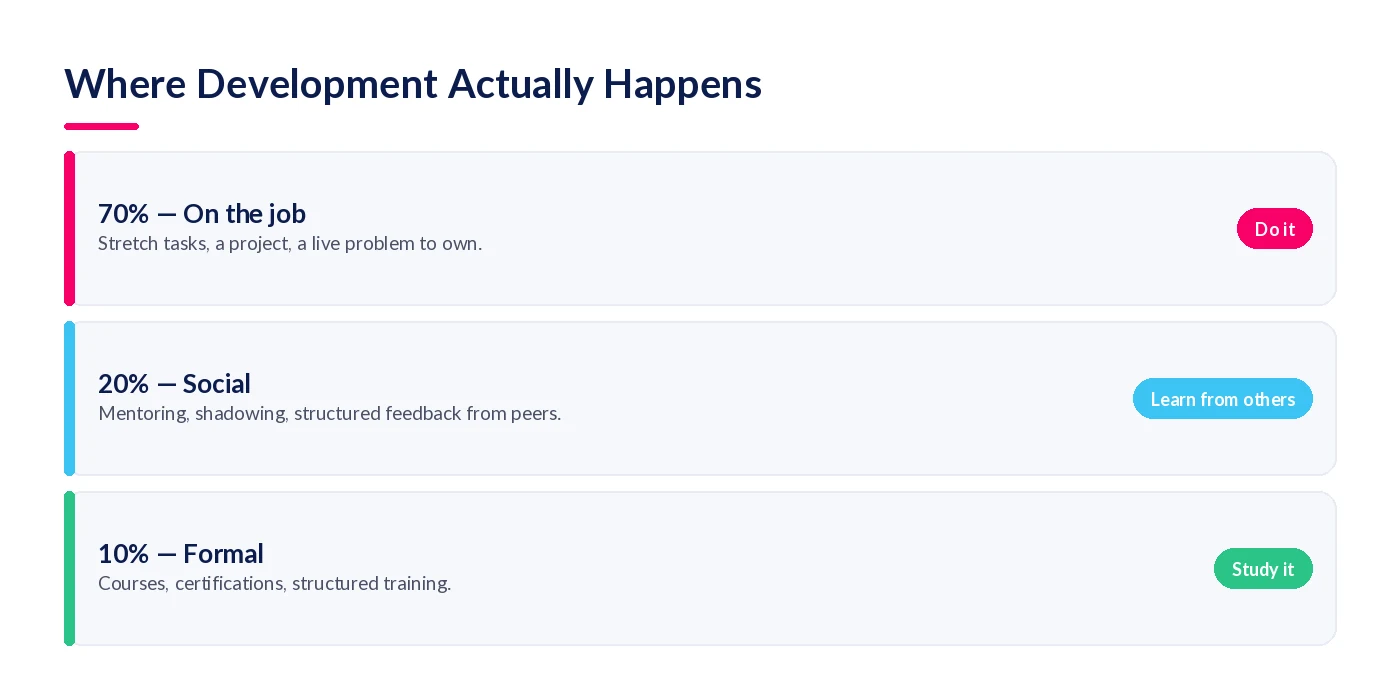 Where Development Actually Happens

70% — On the job
Stretch tasks, a project, a live problem to own.

Do it

20% — Social
Mentoring, shadowing, structured feedback from peers.

Learn from others

10% — Formal
Courses, certifications, structured training.

Study it